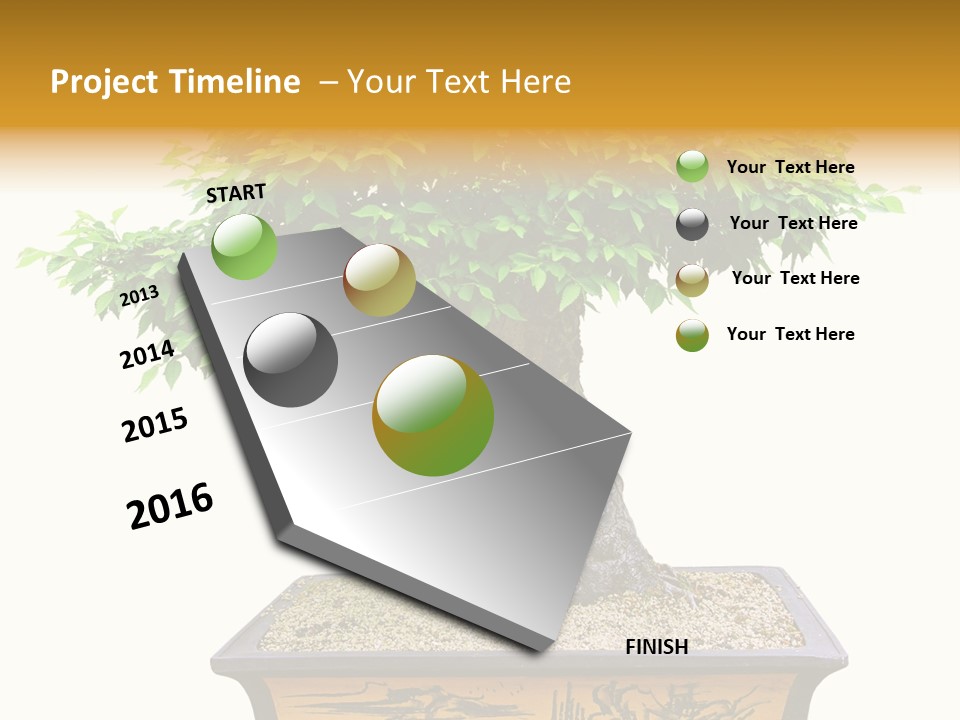 Project Timeline – Your Text Here

START

2013

2014

2015

2016

FINISH

Your Text Here

Your Text Here

Your Text Here

Your Text Here